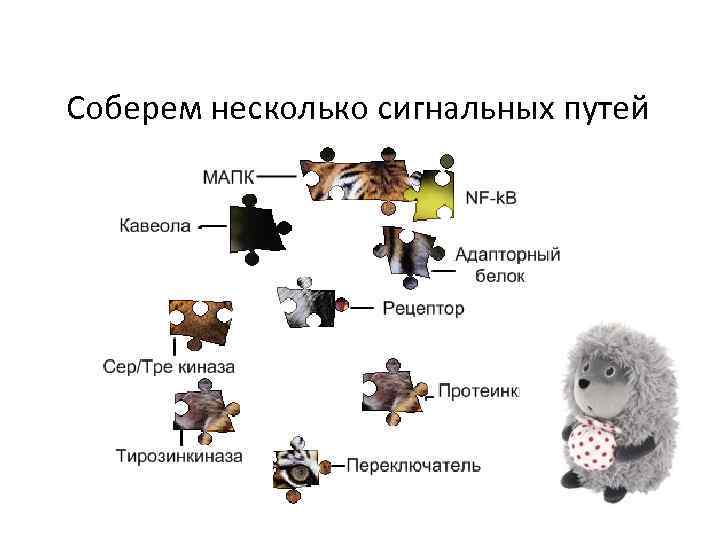 Соберем несколько сигнальных путей

МАПК

NF-kB

Кавеола

Адапторный белок

Рецептор

Сер/Тре киназа

Протеинк

Тирозинкиназа

Переключатель